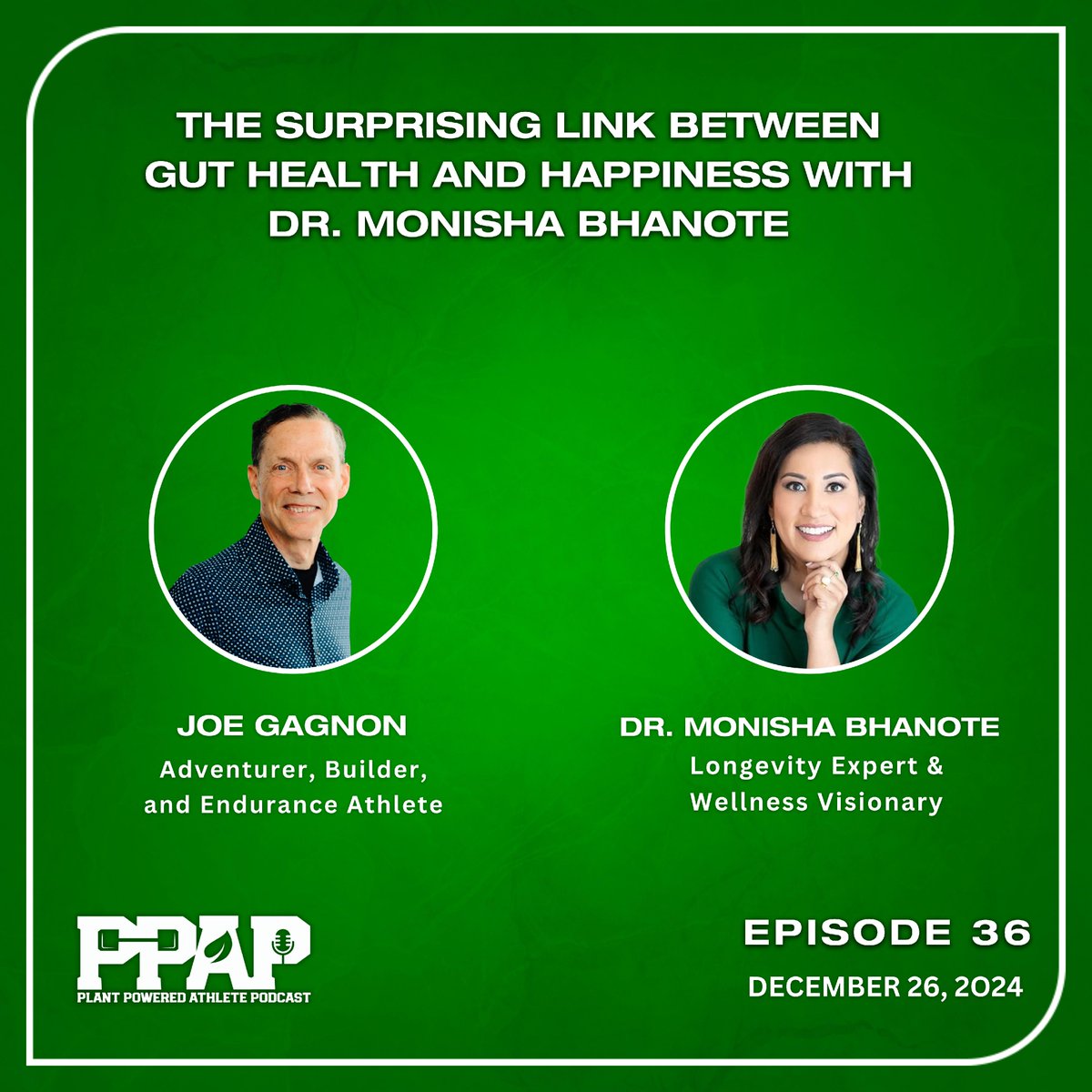 THE SURPRISING LINK BETWEEN GUT HEALTH AND HAPPINESS WITH DR. MONISHA BHANOTE

JOE GAGNON
Adventurer, Builder, and Endurance Athlete

DR. MONISHA BHANOTE
Longevity Expert & Wellness Visionary

PPAP
PLANT POWERED ATHLETE PODCAST

EPISODE 36
DECEMBER 26, 2024